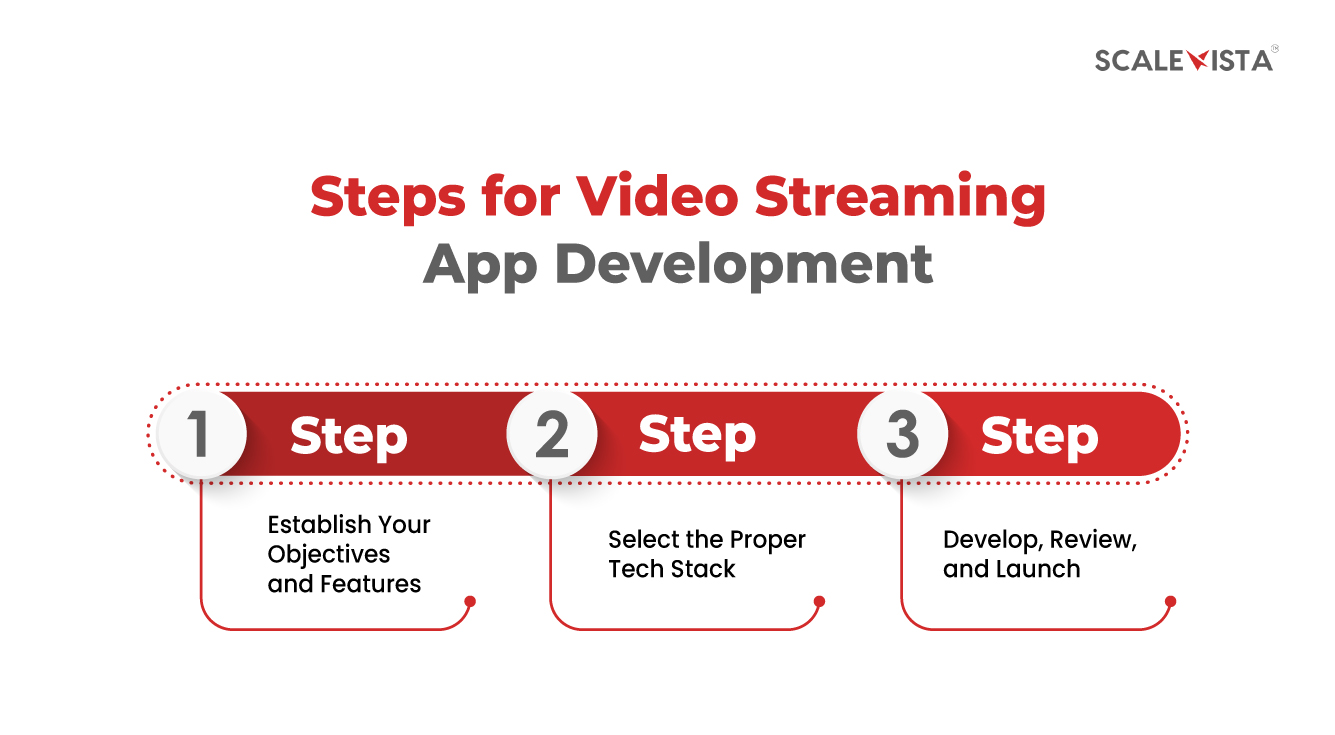 SCALEVISTA®

Steps for Video Streaming App Development

1 Step

Establish Your Objectives and Features

2 Step

Select the Proper Tech Stack

3 Step

Develop, Review, and Launch